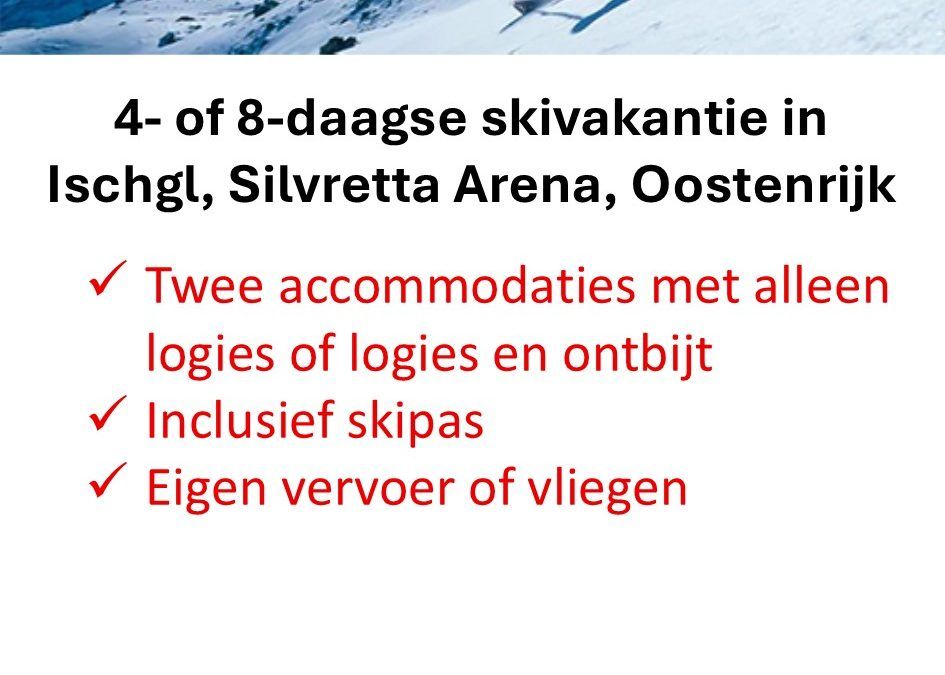 4- of 8-daagse skivakantie in Ischgl, Silvretta Arena, Oostenrijk

✓ Twee accommodaties met alleen logies of logies en ontbijt
✓ Inclusief skipas
✓ Eigen vervoer of vliegen